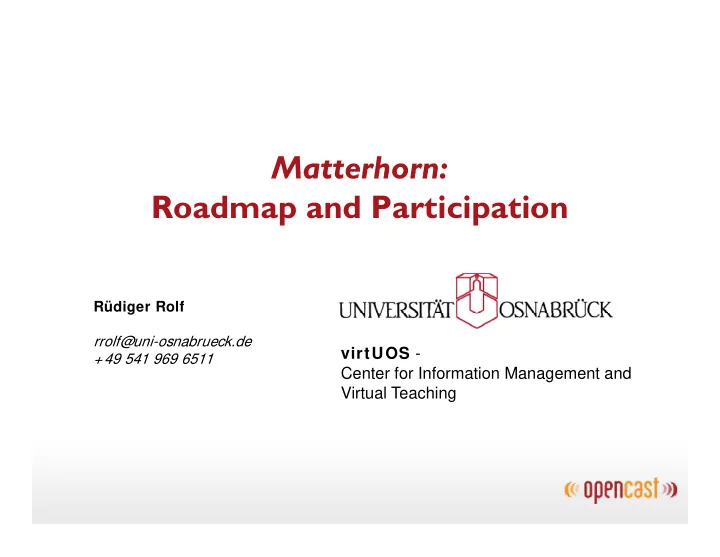 Matterhorn:
Roadmap and Participation

Rüdiger Rolf

rrolf@uni-osnabrueck.de
+49 541 969 6511

UNIVERSITÄT OSNABRÜCK

virtUOS -
Center for Information Management and Virtual Teaching

opencast